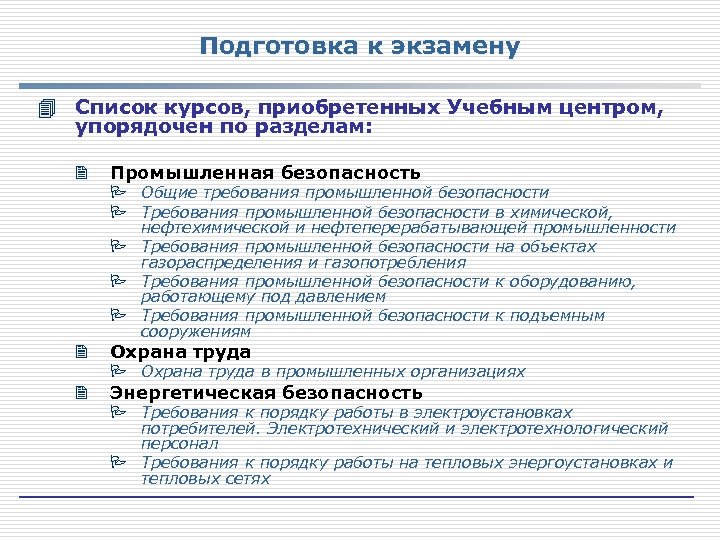 Подготовка к экзамену

Список курсов, приобретенных Учебным центром, упорядочен по разделам:

Промышленная безопасность
Общие требования промышленной безопасности
Требования промышленной безопасности в химической, нефтехимической и нефтеперерабатывающей промышленности
Требования промышленной безопасности на объектах газораспределения и газопотребления
Требования промышленной безопасности к оборудованию, работающему под давлением
Требования промышленной безопасности к подъемным сооружениям

Охрана труда
Охрана труда в промышленных организациях

Энергетическая безопасность
Требования к порядку работы в электроустановках потребителей. Электротехнический и электротехнологический персонал
Требования к порядку работы на тепловых энергоустановках и тепловых сетях